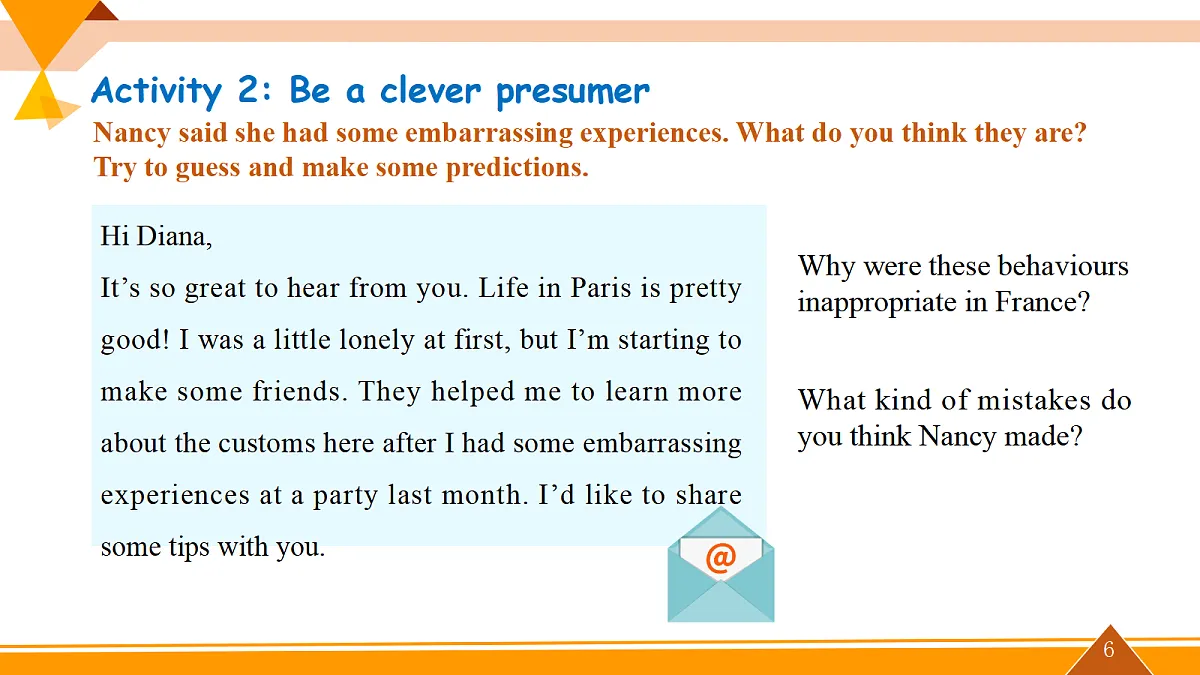 Activity 2: Be a clever presumer

Nancy said she had some embarrassing experiences. What do you think they are? Try to guess and make some predictions.

Hi Diana,
It’s so great to hear from you. Life in Paris is pretty good! I was a little lonely at first, but I’m starting to make some friends. They helped me to learn more about the customs here after I had some embarrassing experiences at a party last month. I’d like to share some tips with you.

@

Why were these behaviours inappropriate in France?

What kind of mistakes do you think Nancy made?

6